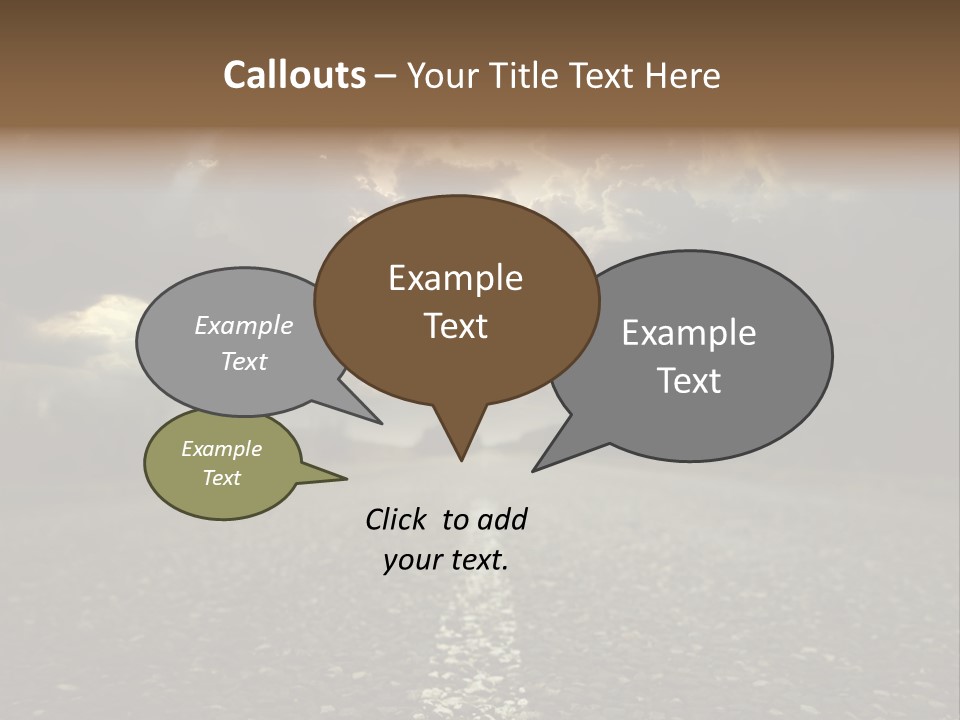 Callouts – Your Title Text Here

Example Text

Example Text

Example Text

Example Text

Click to add your text.